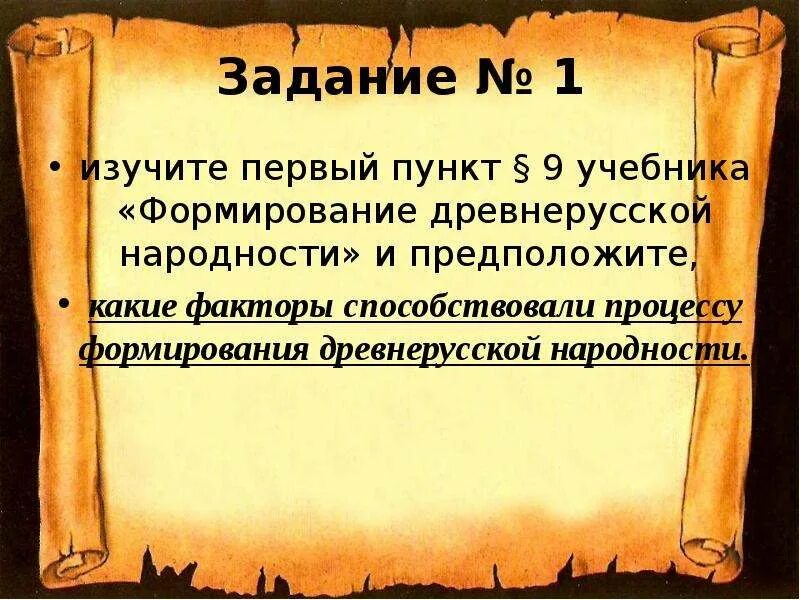 Задание № 1

• изучите первый пункт § 9 учебника «Формирование древнерусской народности» и предположите,

• какие факторы способствовали процессу формирования древнерусской народности.